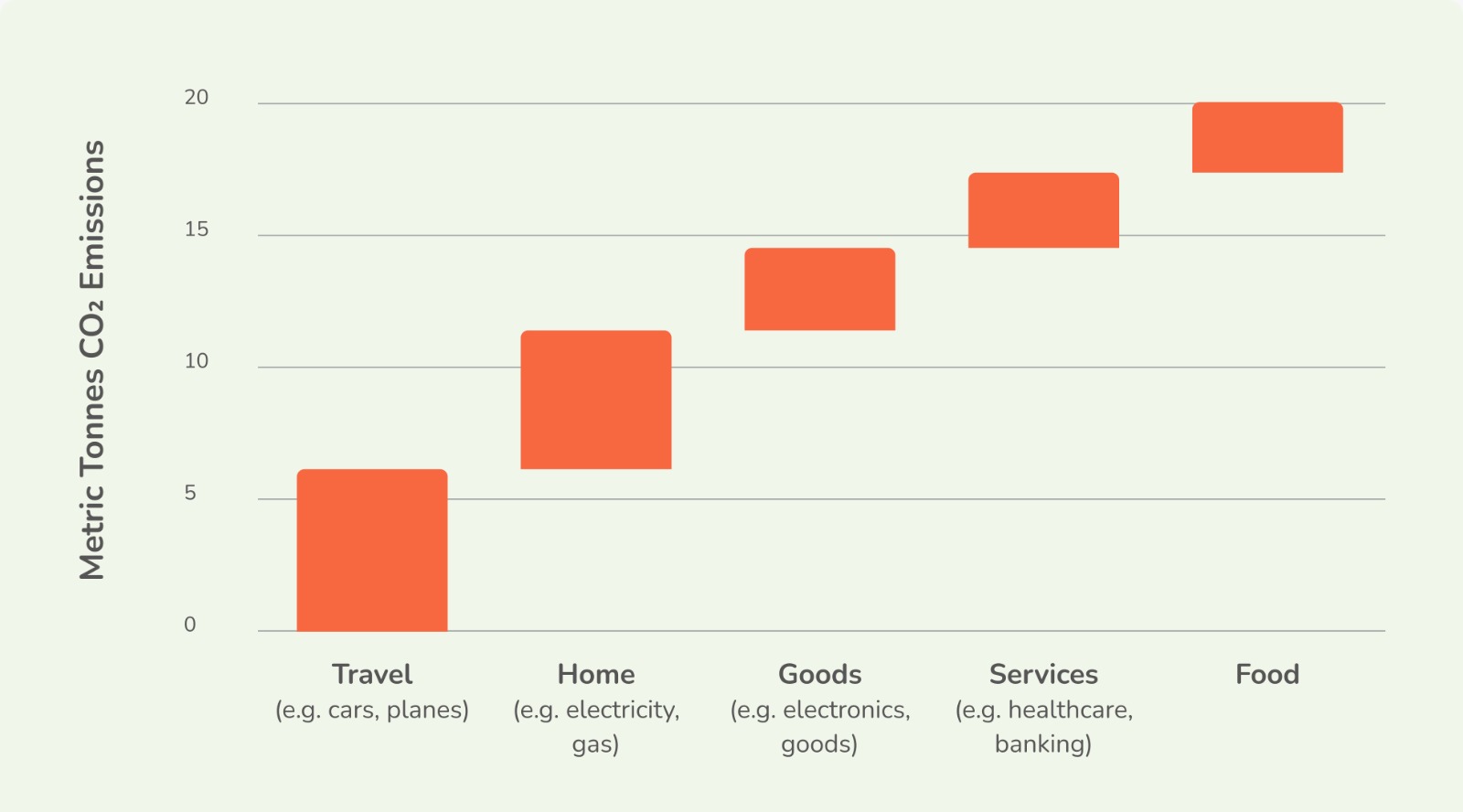 Metric Tonnes $CO_2$ Emissions

20
15
10
5
0

Travel
(e.g. cars, planes)

Home
(e.g. electricity, gas)

Goods
(e.g. electronics, goods)

Services
(e.g. healthcare, banking)

Food